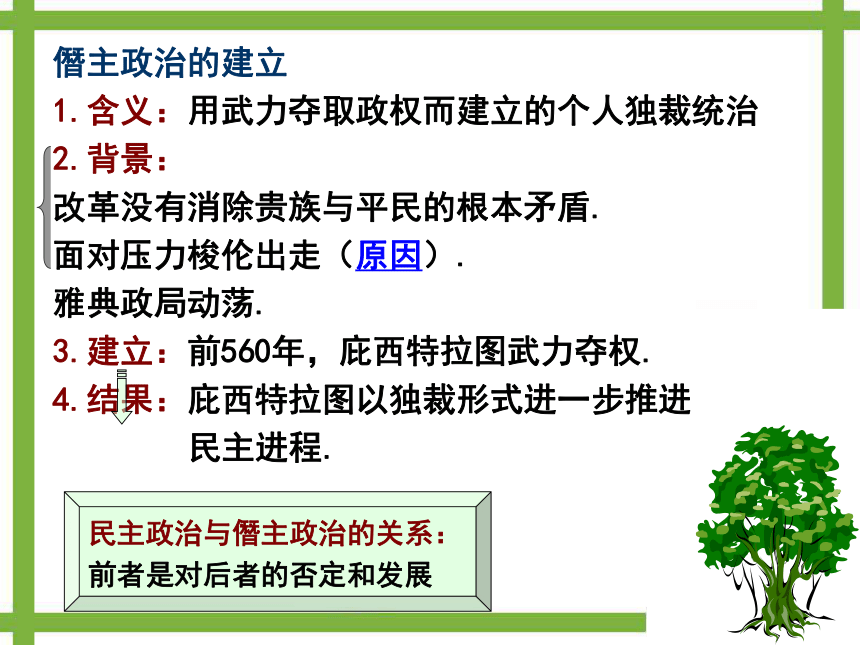 僭主政治的建立
1. 含义：用武力夺取政权而建立的个人独裁统治
2. 背景：
改革没有消除贵族与平民的根本矛盾.
面对压力梭伦出走（原因）.
雅典政局动荡.
3. 建立：前560年，庇西特拉图武力夺权.
4. 结果：庇西特拉图以独裁形式进一步推进民主进程.

民主政治与僭主政治的关系：
前者是对后者的否定和发展